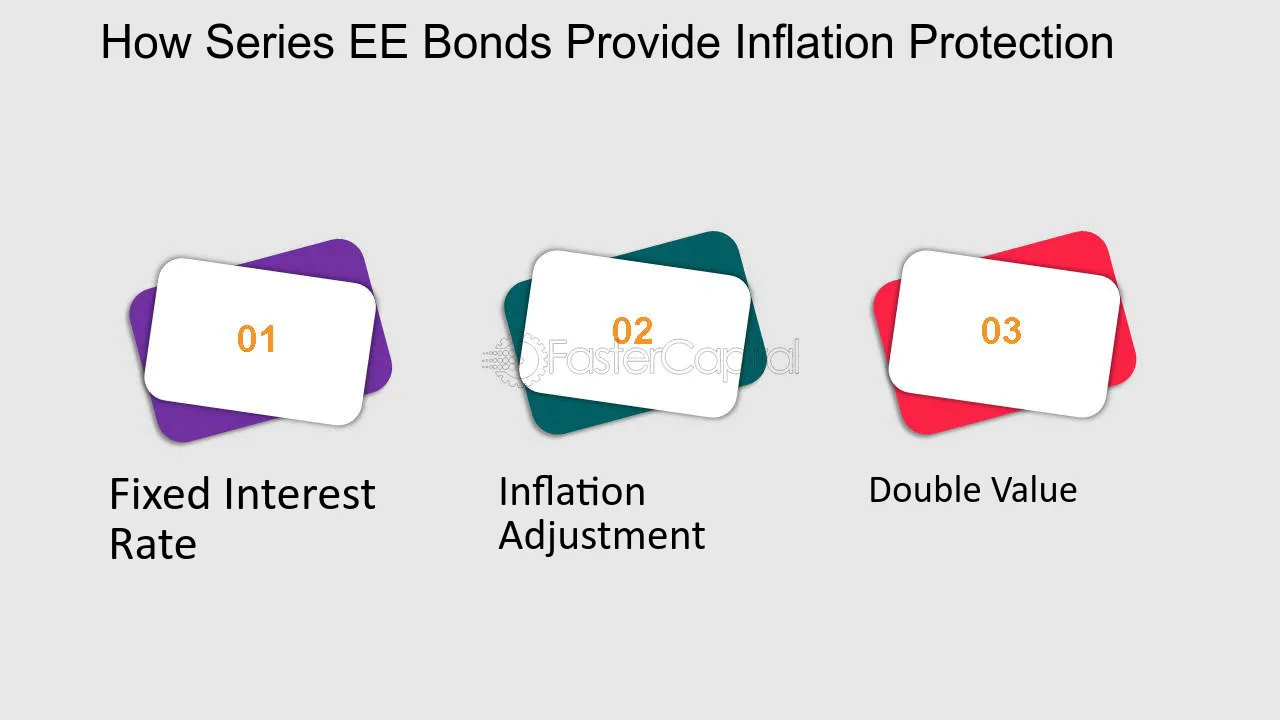 How Series EE Bonds Provide Inflation Protection

01

Fixed Interest Rate

02

Inflation Adjustment

03

Double Value

FasterCapital